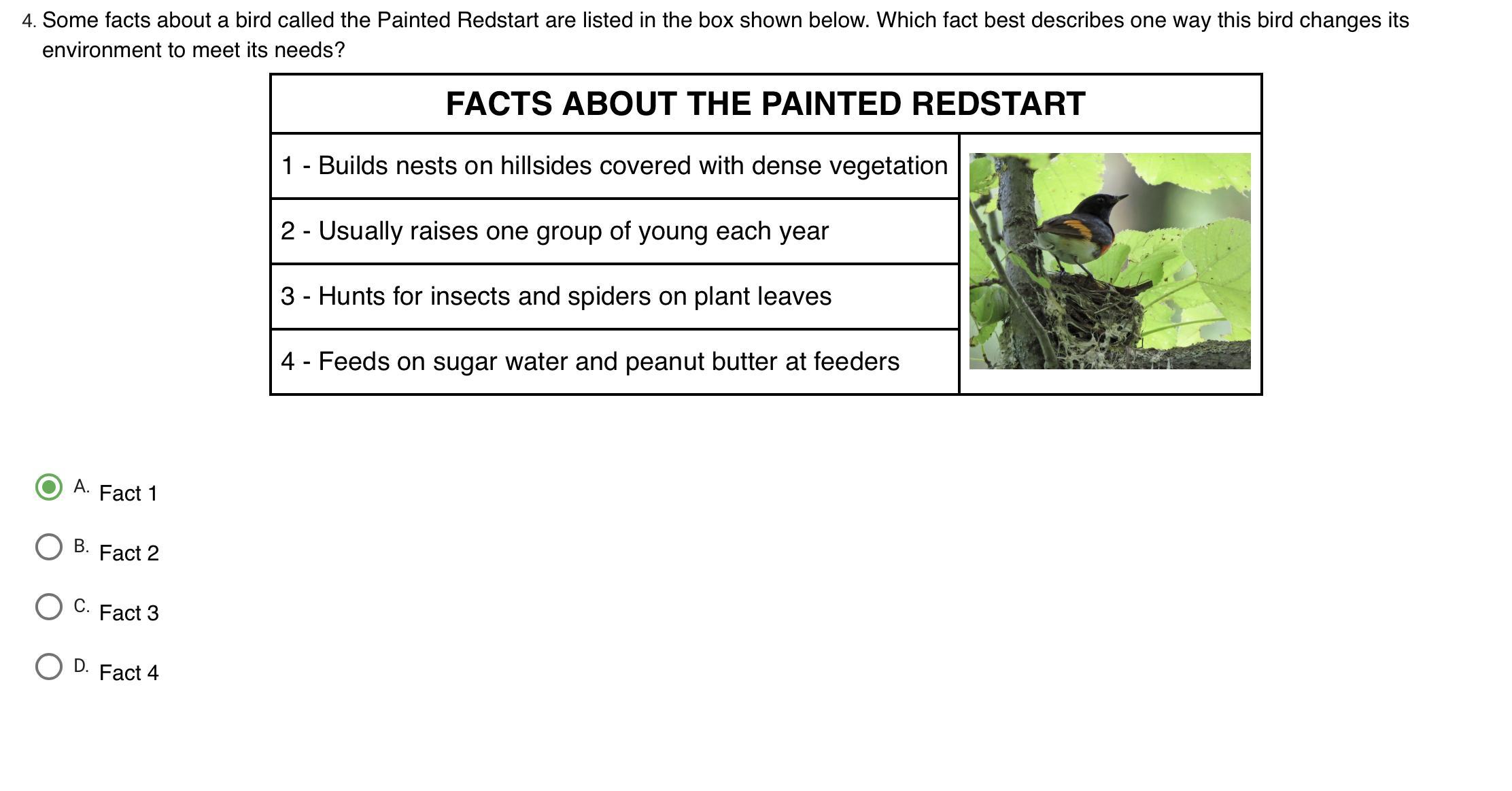 4. Some facts about a bird called the Painted Redstart are listed in the box shown below. Which fact best describes one way this bird changes its environment to meet its needs?

| FACTS ABOUT THE PAINTED REDSTART |
|---|
| 1 - Builds nests on hillsides covered with dense vegetation |
| 2 - Usually raises one group of young each year |
| 3 - Hunts for insects and spiders on plant leaves |
| 4 - Feeds on sugar water and peanut butter at feeders |

A. Fact 1

B. Fact 2

C. Fact 3

D. Fact 4